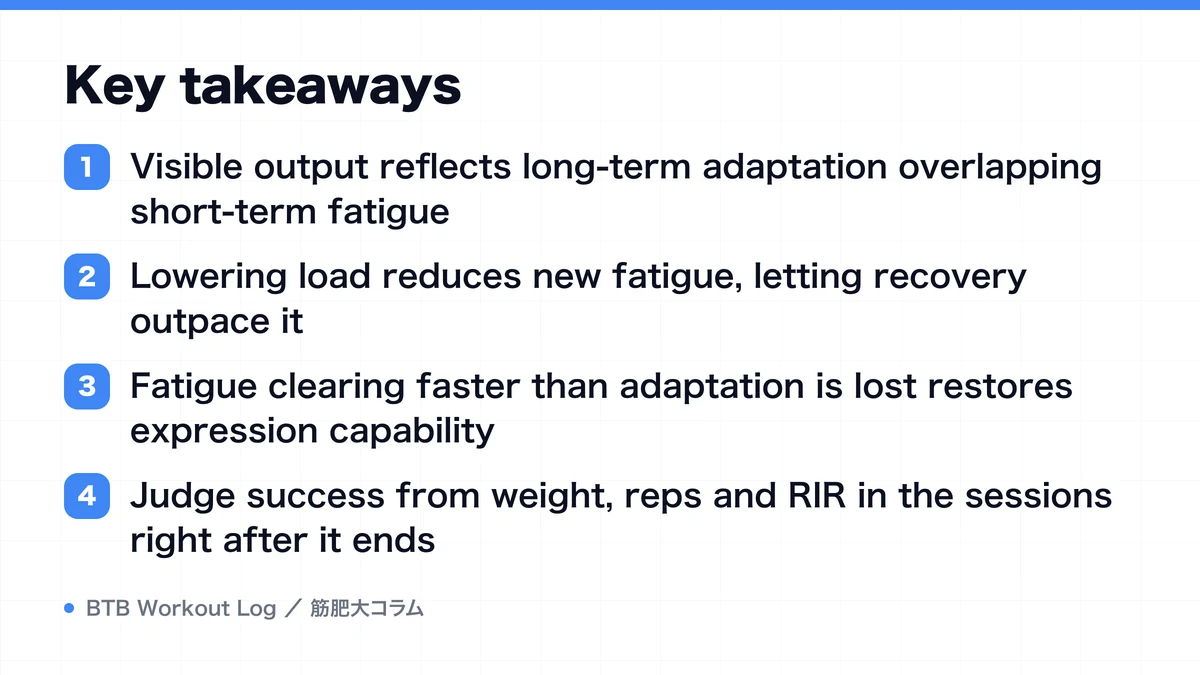 Key takeaways

1 Visible output reflects long-term adaptation overlapping short-term fatigue

2 Lowering load reduces new fatigue, letting recovery outpace it

3 Fatigue clearing faster than adaptation is lost restores expression capability

4 Judge success from weight, reps and RIR in the sessions right after it ends

BTB Workout Log ／ 筋肥大コラム